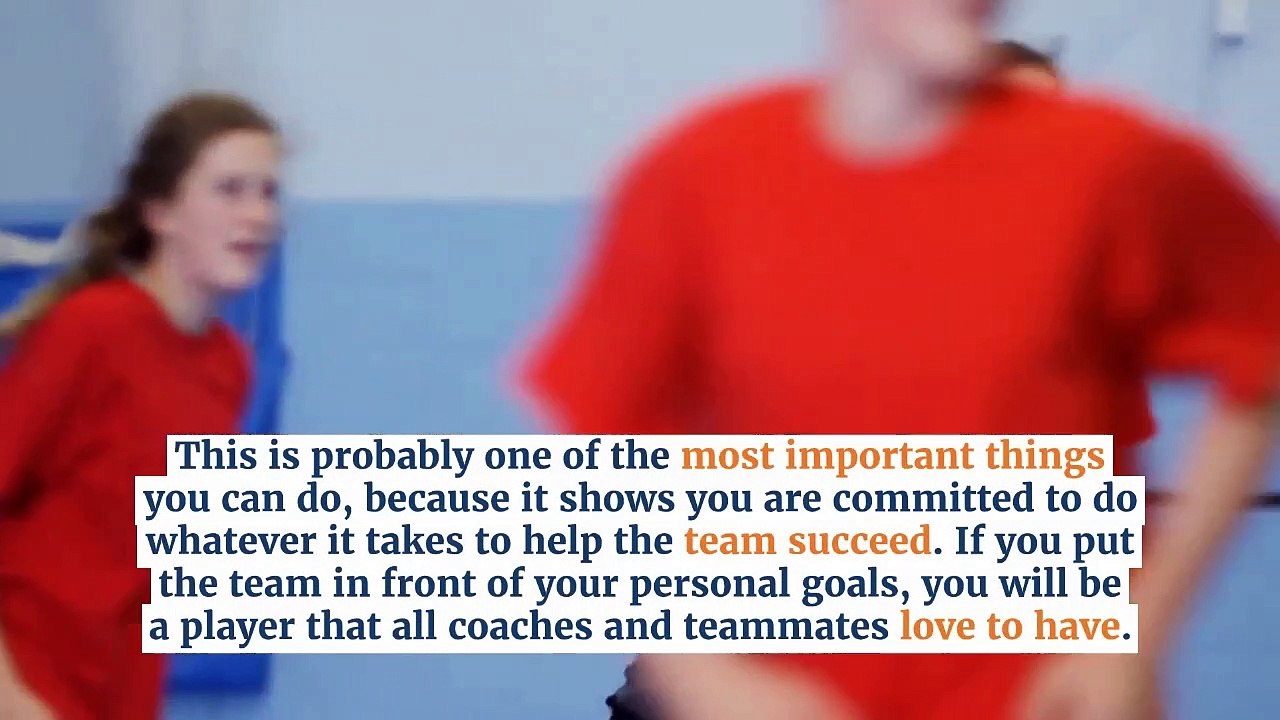 This is probably one of the most important things you can do, because it shows you are committed to do whatever it takes to help the team succeed. If you put the team in front of your personal goals, you will be a player that all coaches and teammates love to have.